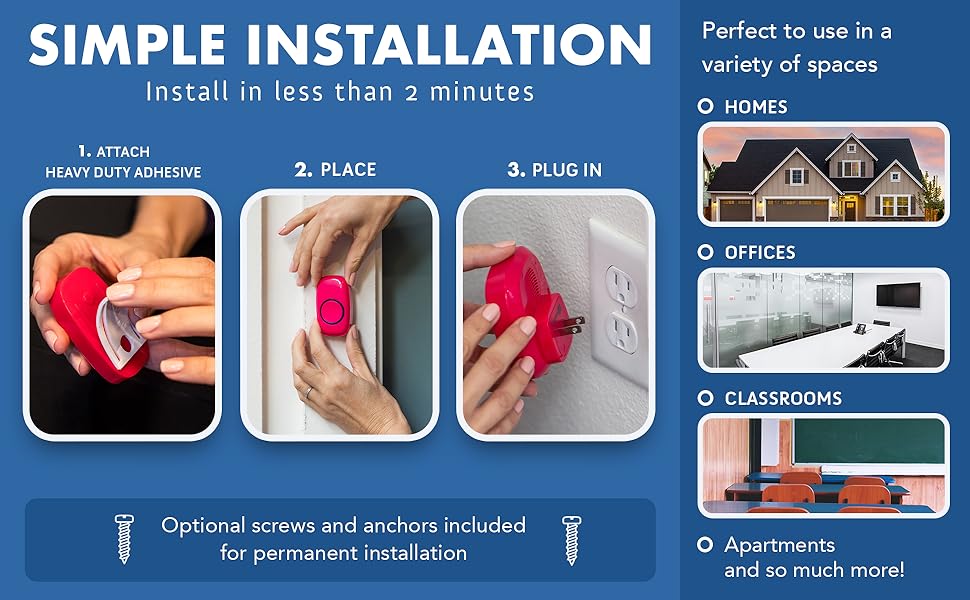 SIMPLE INSTALLATION
Install in less than 2 minutes

1. ATTACH
HEAVY DUTY ADHESIVE

2. PLACE

3. PLUG IN

Optional screws and anchors included for permanent installation

Perfect to use in a variety of spaces

HOMES

OFFICES

CLASSROOMS

Apartments and so much more!